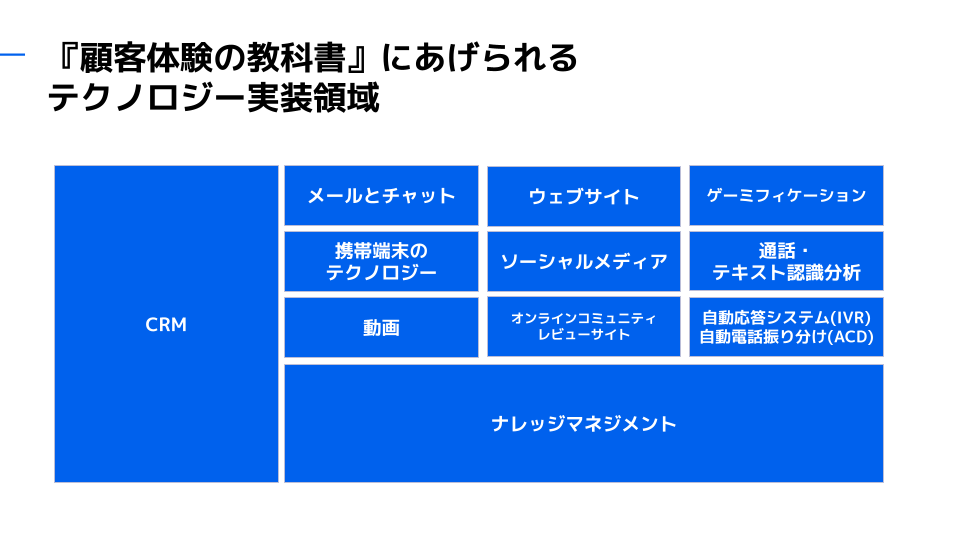 『顧客体験の教科書』にあげられる
テクノロジー実装領域

CRM

メールとチャット

ウェブサイト

ゲーミフィケーション

携帯端末の
テクノロジー

ソーシャルメディア

通話・
テキスト認識分析

動画

オンラインコミュニティ
レビューサイト

自動応答システム(IVR)
自動電話振り分け(ACD)

ナレッジマネジメント